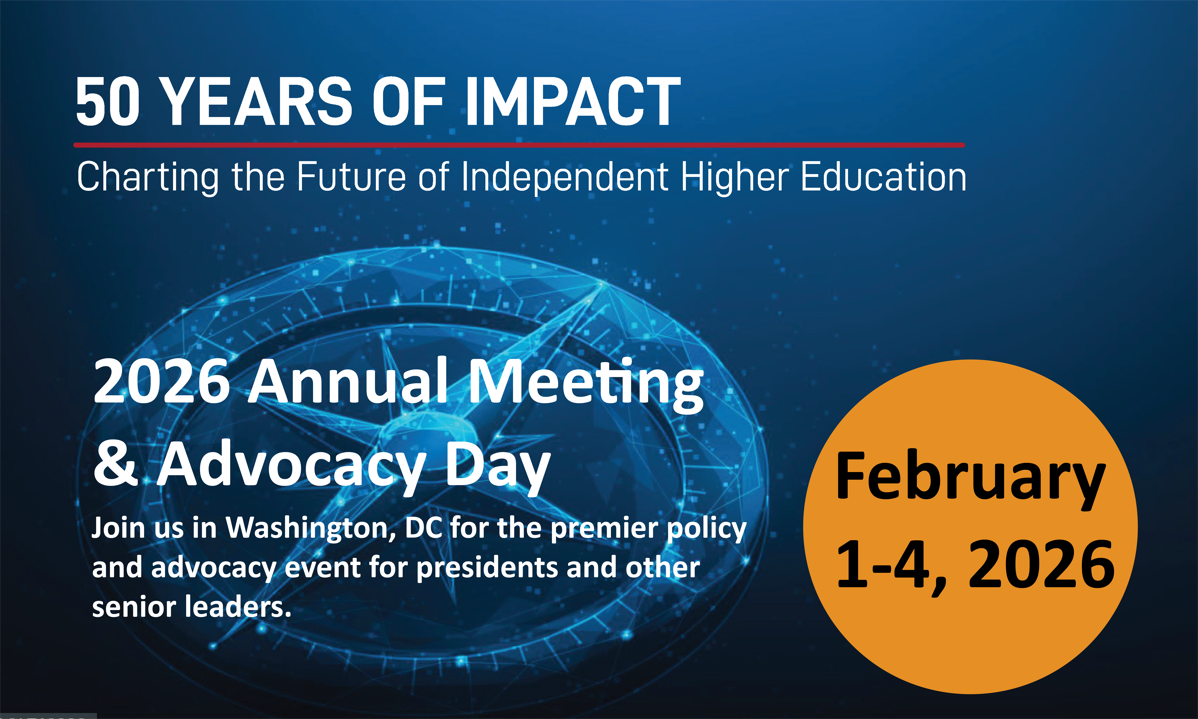 50 YEARS OF IMPACT

Charting the Future of Independent Higher Education

2026 Annual Meeting & Advocacy Day

Join us in Washington, DC for the premier policy and advocacy event for presidents and other senior leaders.

February 1-4, 2026